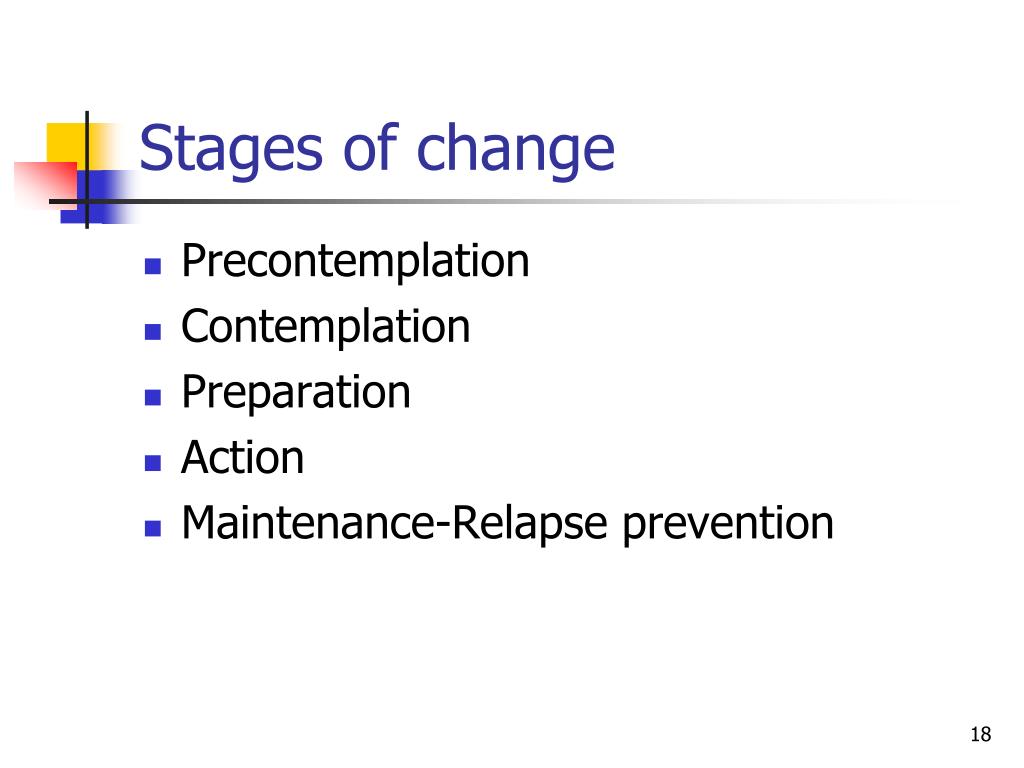 Stages of change

- Precontemplation
- Contemplation
- Preparation
- Action
- Maintenance-Relapse prevention

18